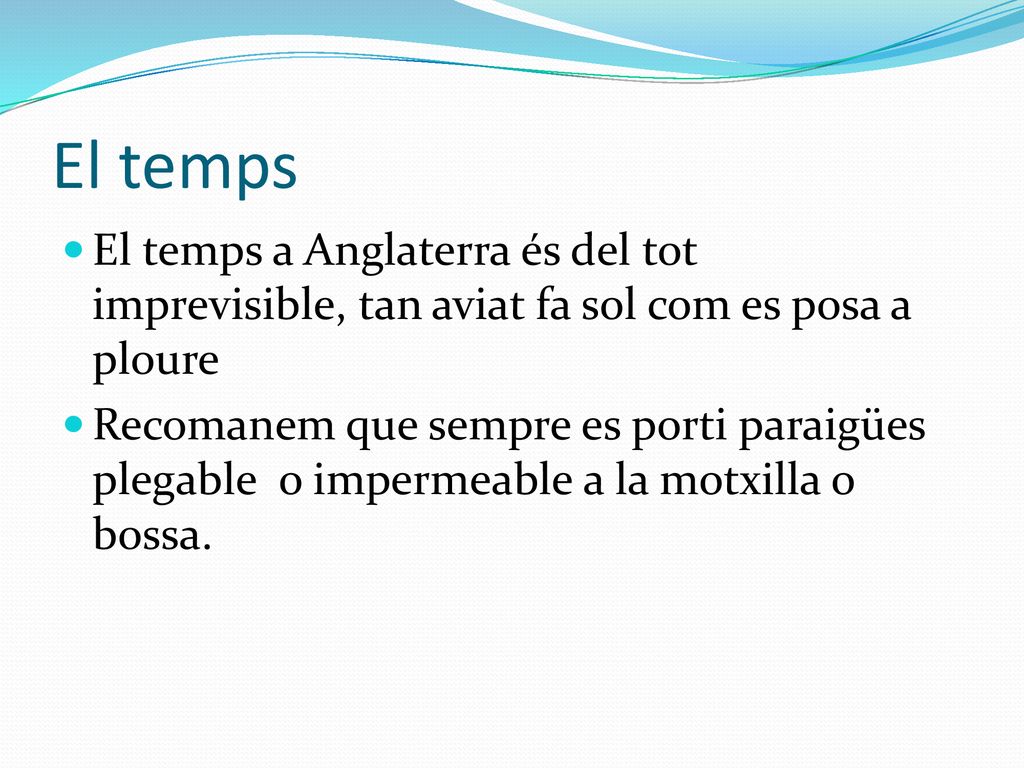 El temps

El temps a Anglaterra és del tot imprevisible, tan aviat fa sol com es posa a ploure

Recomanem que sempre es porti paraigües plegable  o impermeable a la motxilla o bossa.